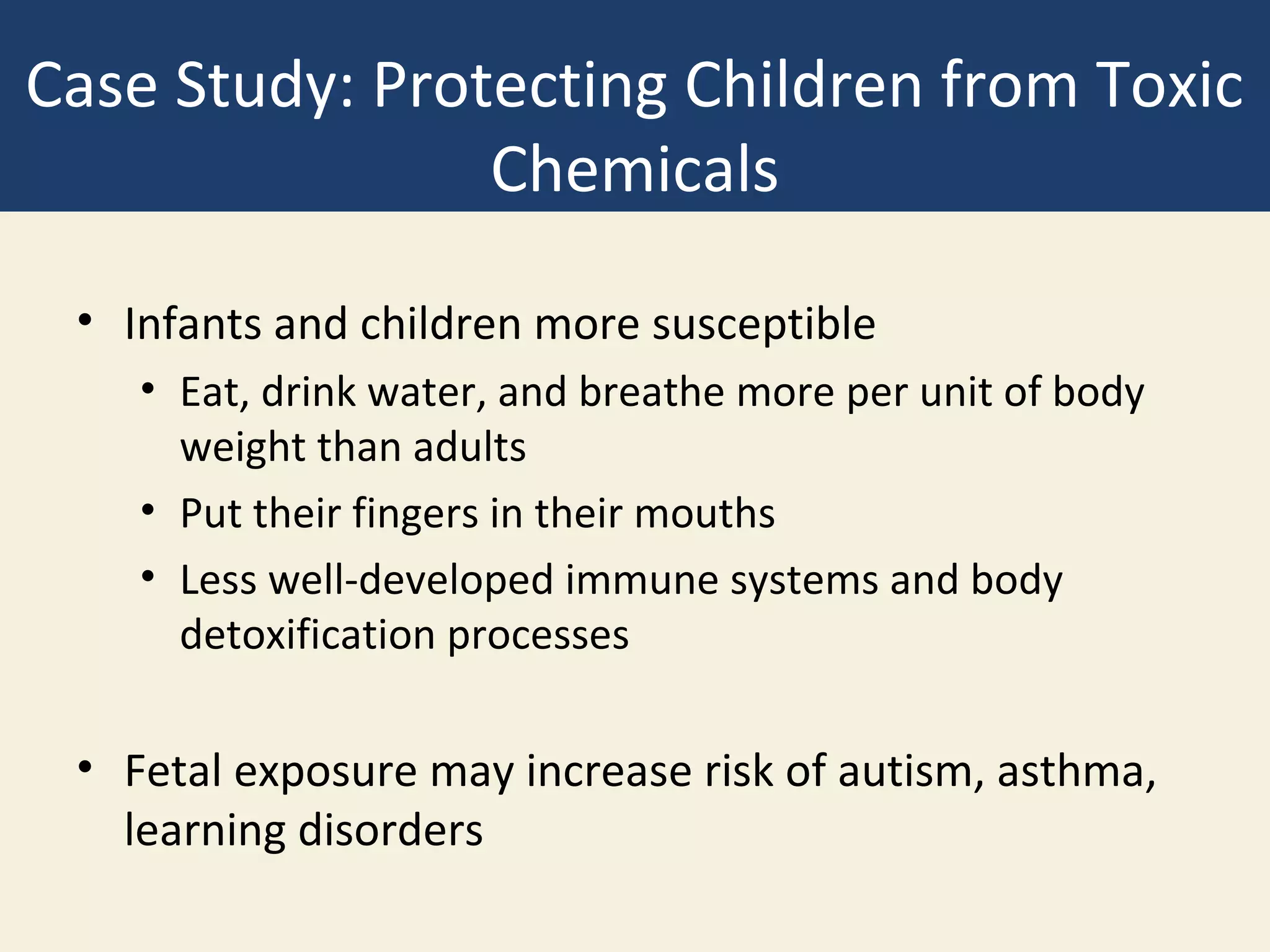 Case Study: Protecting Children from Toxic Chemicals

• Infants and children more susceptible
  • Eat, drink water, and breathe more per unit of body weight than adults
  • Put their fingers in their mouths
  • Less well-developed immune systems and body detoxification processes

• Fetal exposure may increase risk of autism, asthma, learning disorders